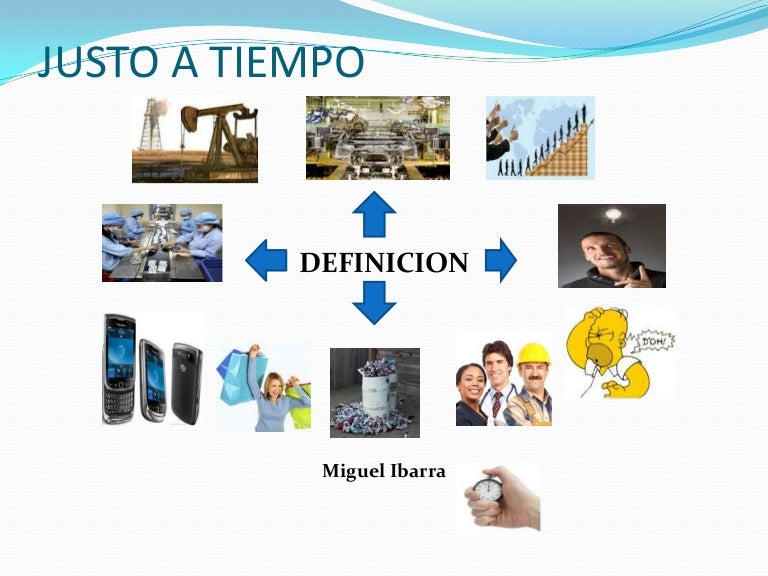 JUSTO A TIEMPO

DEFINICION

D'OH!

Miguel Ibarra